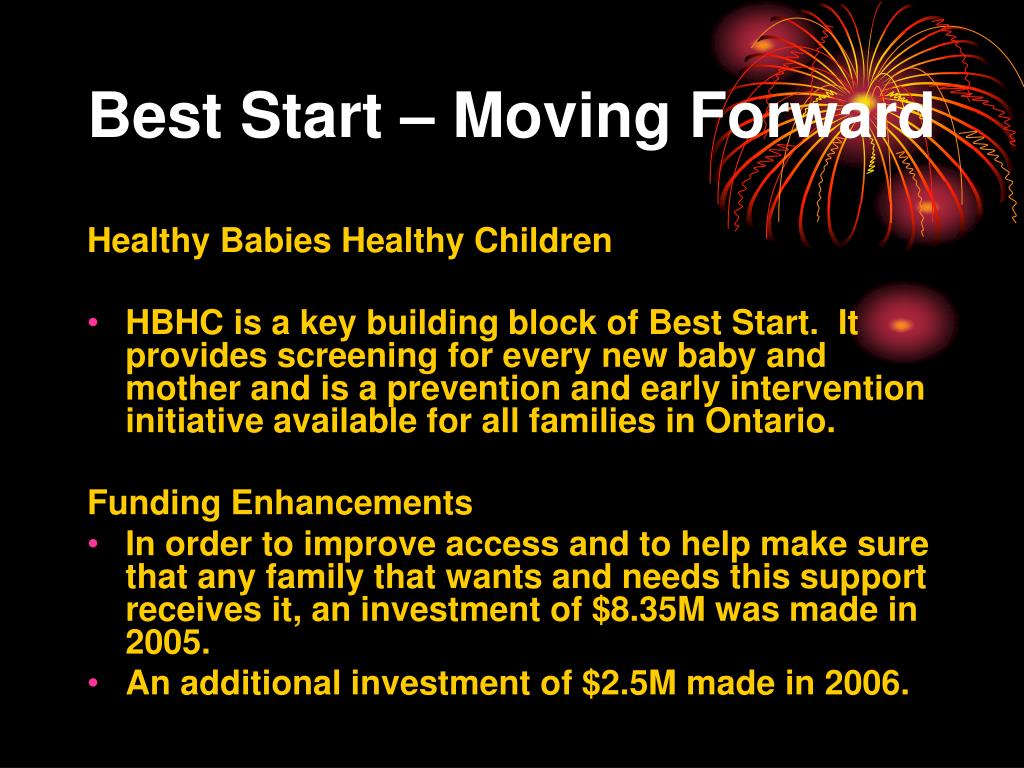 Best Start – Moving Forward

Healthy Babies Healthy Children

• HBHC is a key building block of Best Start. It provides screening for every new baby and mother and is a prevention and early intervention initiative available for all families in Ontario.

Funding Enhancements

• In order to improve access and to help make sure that any family that wants and needs this support receives it, an investment of \$8.35M was made in 2005.
• An additional investment of \$2.5M made in 2006.